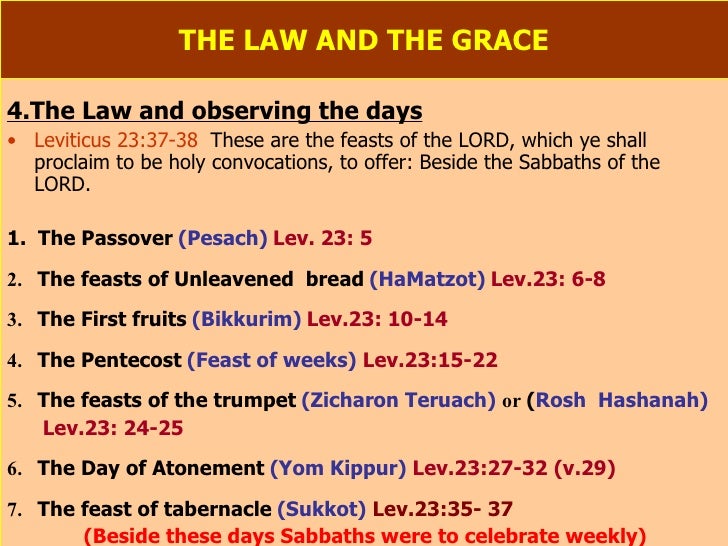 THE LAW AND THE GRACE

4.The Law and observing the days

• Leviticus 23:37-38 These are the feasts of the LORD, which ye shall proclaim to be holy convocations, to offer: Beside the Sabbaths of the LORD.

1. The Passover (Pesach) Lev. 23: 5

2. The feasts of Unleavened bread (HaMatzot) Lev.23: 6-8

3. The First fruits (Bikkurim) Lev.23: 10-14

4. The Pentecost (Feast of weeks) Lev.23:15-22

5. The feasts of the trumpet (Zicharon Teruach) or (Rosh Hashanah) Lev.23: 24-25

6. The Day of Atonement (Yom Kippur) Lev.23:27-32 (v.29)

7. The feast of tabernacle (Sukkot) Lev.23:35- 37

(Beside these days Sabbaths were to celebrate weekly)